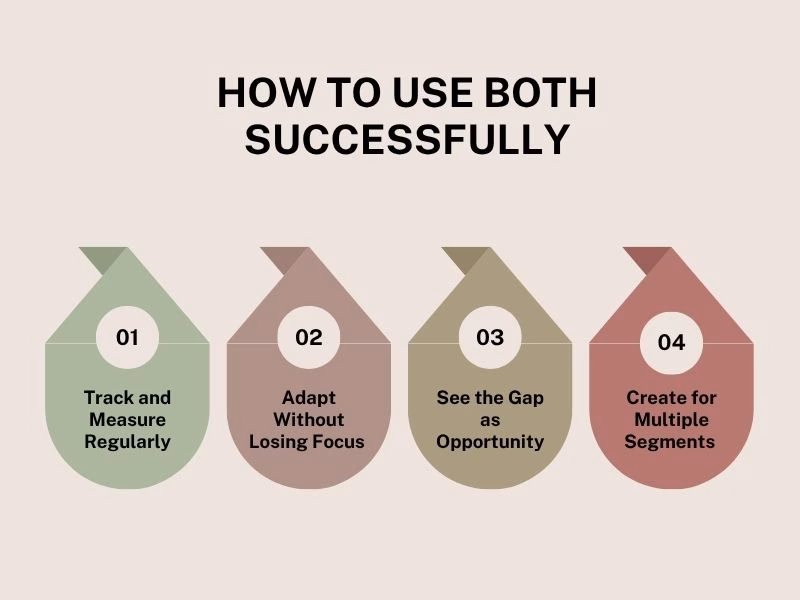 HOW TO USE BOTH SUCCESSFULLY

01

Track and Measure Regularly

02

Adapt Without Losing Focus

03

See the Gap as Opportunity

04

Create for Multiple Segments